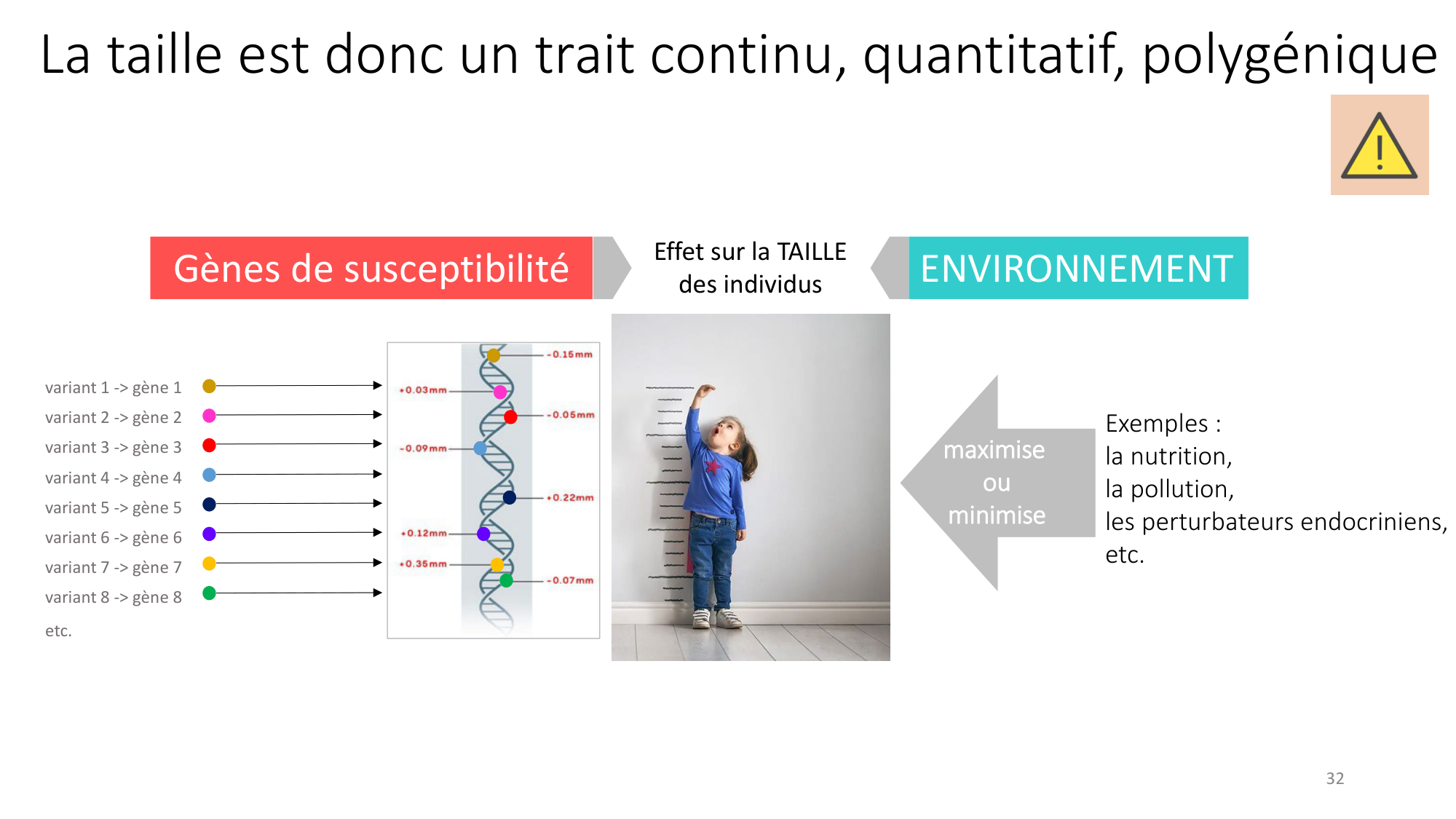 La taille est donc un trait continu, quantitatif, polygénique

Gènes de susceptibilité

Effet sur la TAILLE des individus

ENVIRONNEMENT

variant 1 -> gène 1
variant 2 -> gène 2
variant 3 -> gène 3
variant 4 -> gène 4
variant 5 -> gène 5
variant 6 -> gène 6
variant 7 -> gène 7
variant 8 -> gène 8
etc.

-0.15mm
+0.03mm
-0.05mm
-0.09mm
+0.22mm
+0.12mm
+0.35mm
-0.07mm

maximise ou minimise

Exemples :
la nutrition,
la pollution,
les perturbateurs endocriniens,
etc.

32